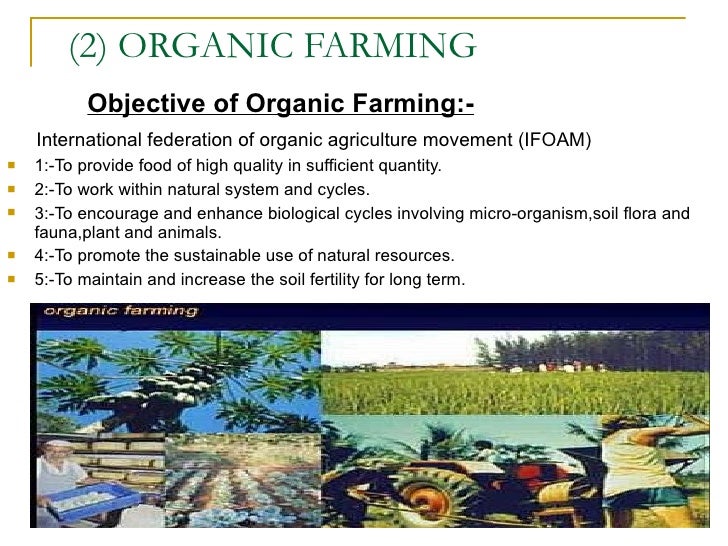 (2) ORGANIC FARMING

Objective of Organic Farming:-

International federation of organic agriculture movement (IFOAM)

• 1:-To provide food of high quality in sufficient quantity.
• 2:-To work within natural system and cycles.
• 3:-To encourage and enhance biological cycles involving micro-organism,soil flora and fauna,plant and animals.
• 4:-To promote the sustainable use of natural resources.
• 5:-To maintain and increase the soil fertility for long term.

organic farming